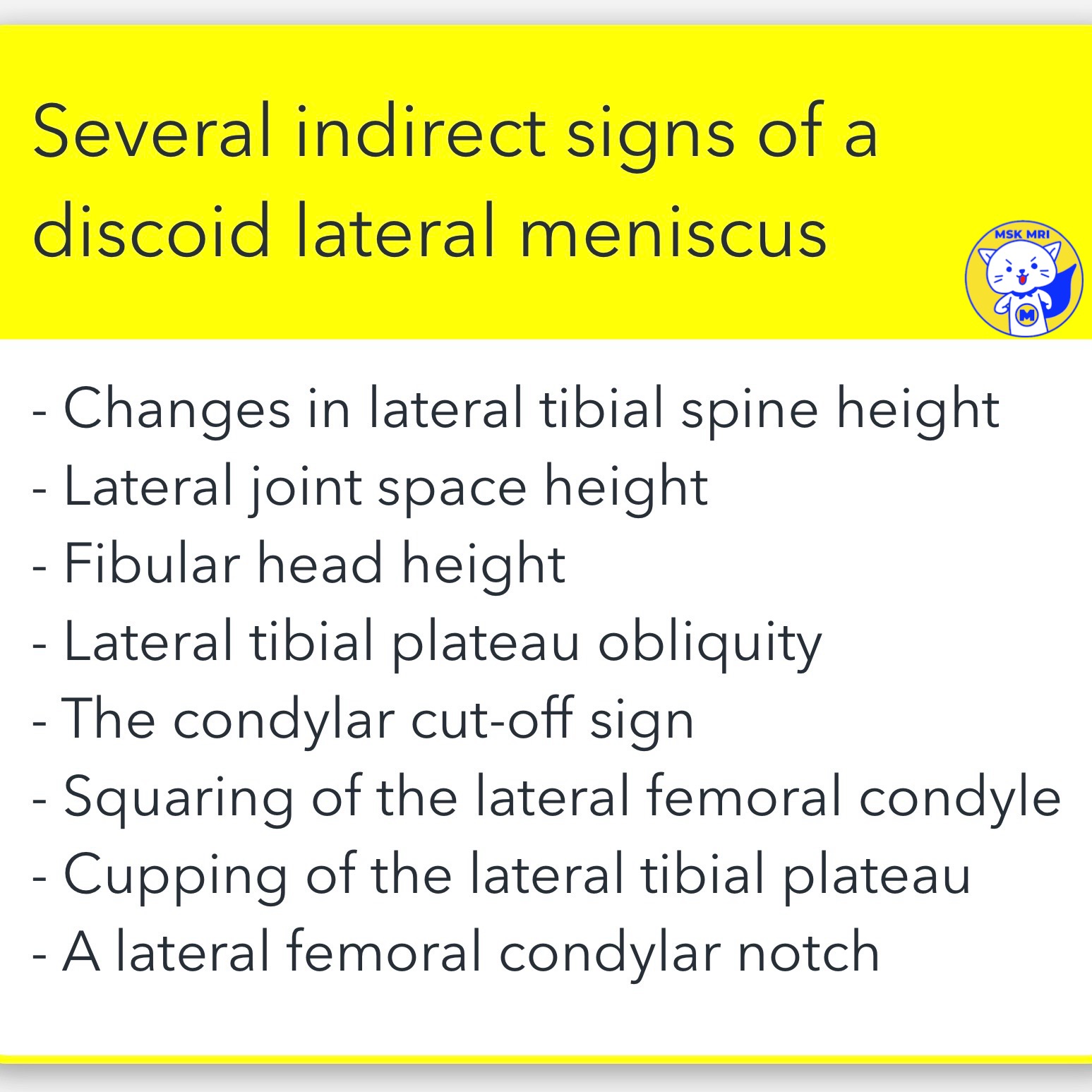 Several indirect signs of a discoid lateral meniscus

MSK MRI

M

- Changes in lateral tibial spine height
- Lateral joint space height
- Fibular head height
- Lateral tibial plateau obliquity
- The condylar cut-off sign
- Squaring of the lateral femoral condyle
- Cupping of the lateral tibial plateau
- A lateral femoral condylar notch